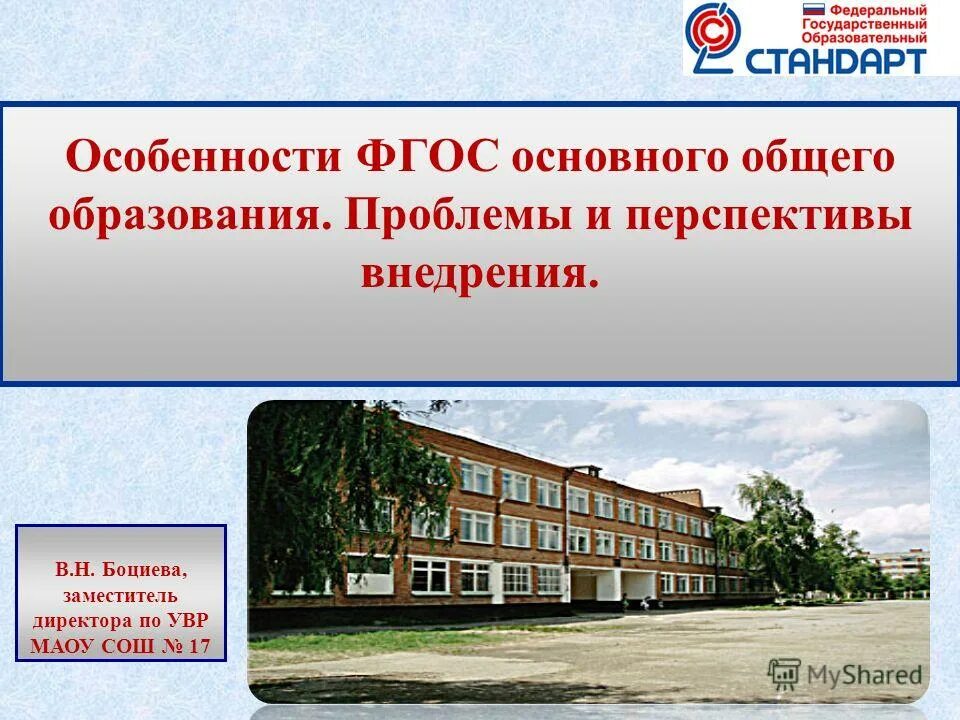 Федеральный Государственный Образовательный СТАНДАРТ

Особенности ФГОС основного общего образования. Проблемы и перспективы внедрения.

В.Н. Боциева, заместитель директора по УВР МАОУ СОШ № 17

MyShared